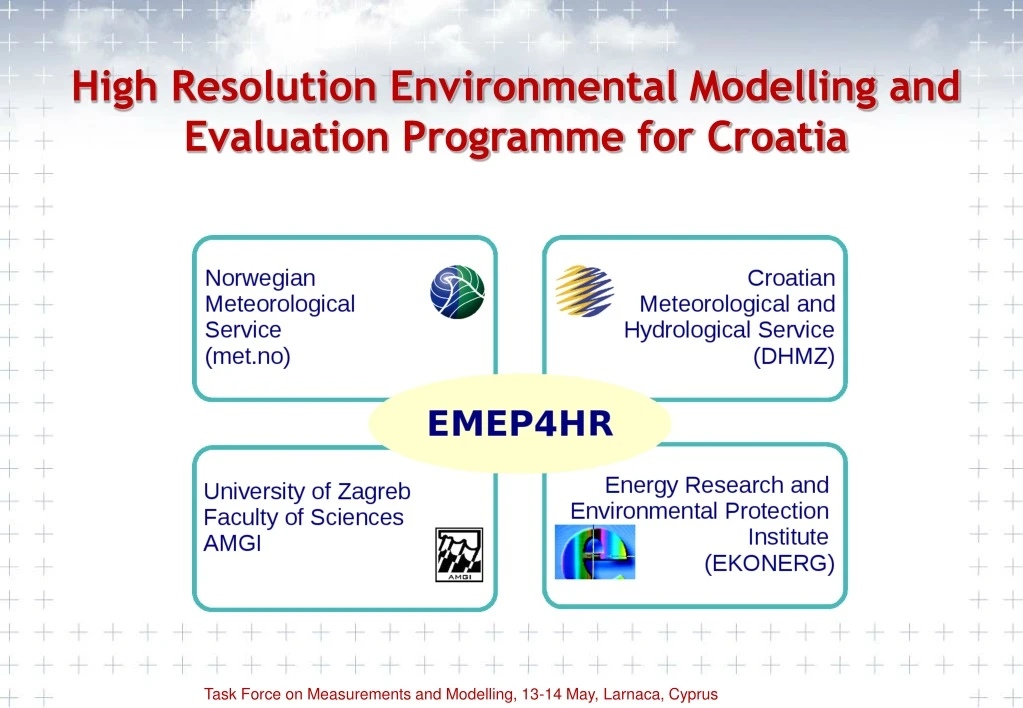 High Resolution Environmental Modelling and Evaluation Programme for Croatia

Norwegian Meteorological Service (met.no)

Croatian Meteorological and Hydrological Service (DHMZ)

EMEP4HR

University of Zagreb Faculty of Sciences AMGI

AMGI

Energy Research and Environmental Protection Institute (EKONERG)

Task Force on Measurements and Modelling, 13-14 May, Larnaca, Cyprus